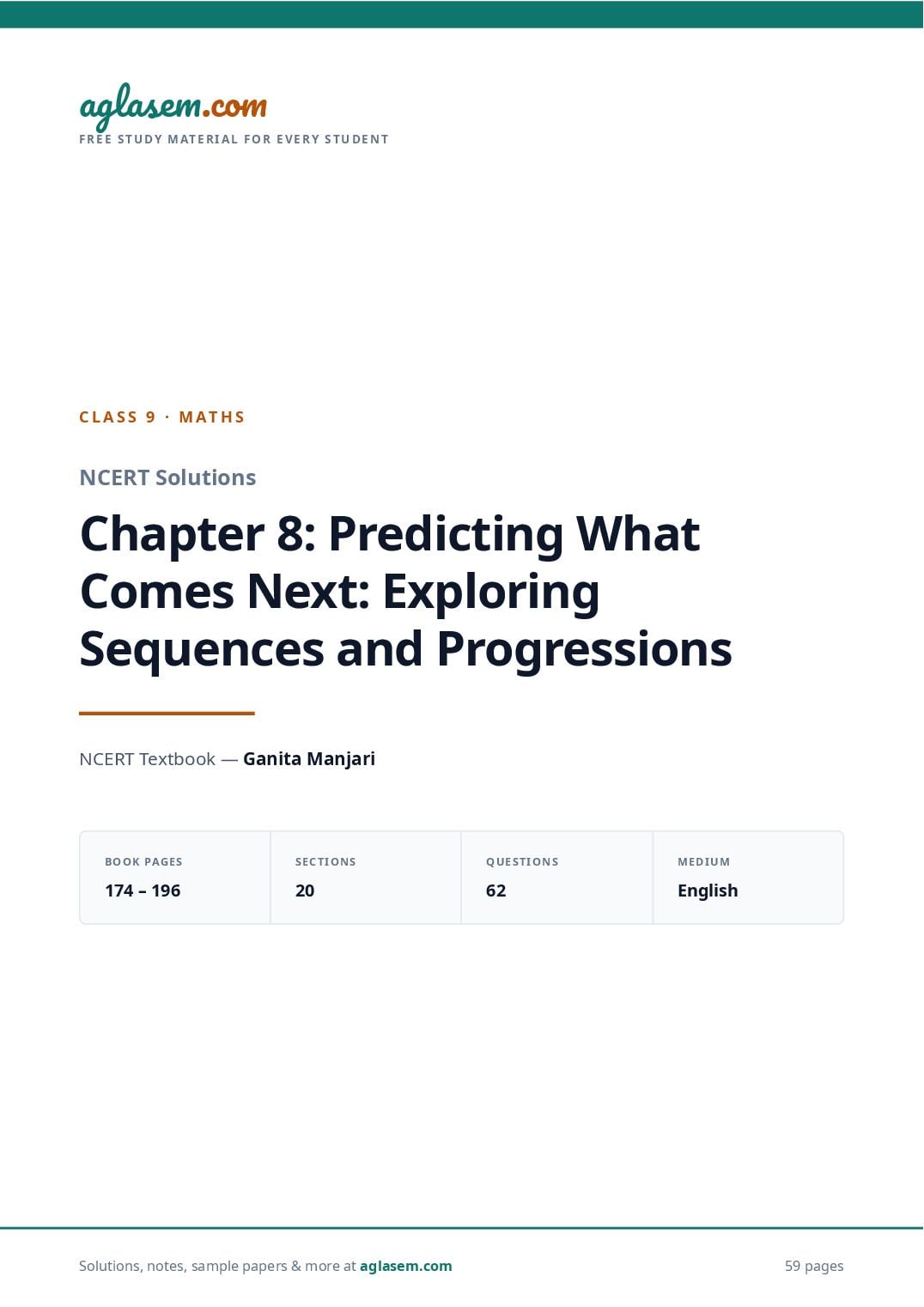 aglasem.com
FREE STUDY MATERIAL FOR EVERY STUDENT

CLASS 9 · MATHS

NCERT Solutions

Chapter 8: Predicting What Comes Next: Exploring Sequences and Progressions

NCERT Textbook — Ganita Manjari

| BOOK PAGES | SECTIONS | QUESTIONS | MEDIUM |
|---|---|---|---|
| 174 – 196 | 20 | 62 | English |

Solutions, notes, sample papers & more at aglasem.com

59 pages